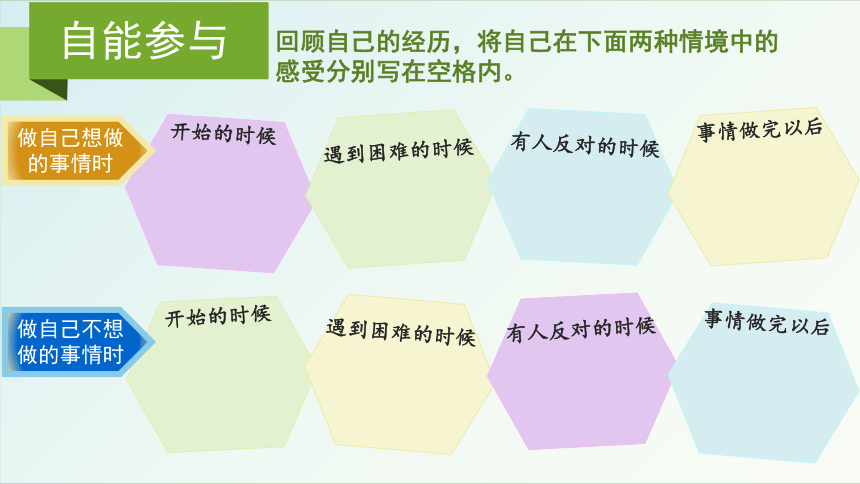 自能参与

回顾自己的经历，将自己在下面两种情境中的感受分别写在空格内。

做自己想做的事情时

开始的时候

遇到困难的时候

有人反对的时候

事情做完以后

做自己不想做的事情时

开始的时候

遇到困难的时候

有人反对的时候

事情做完以后